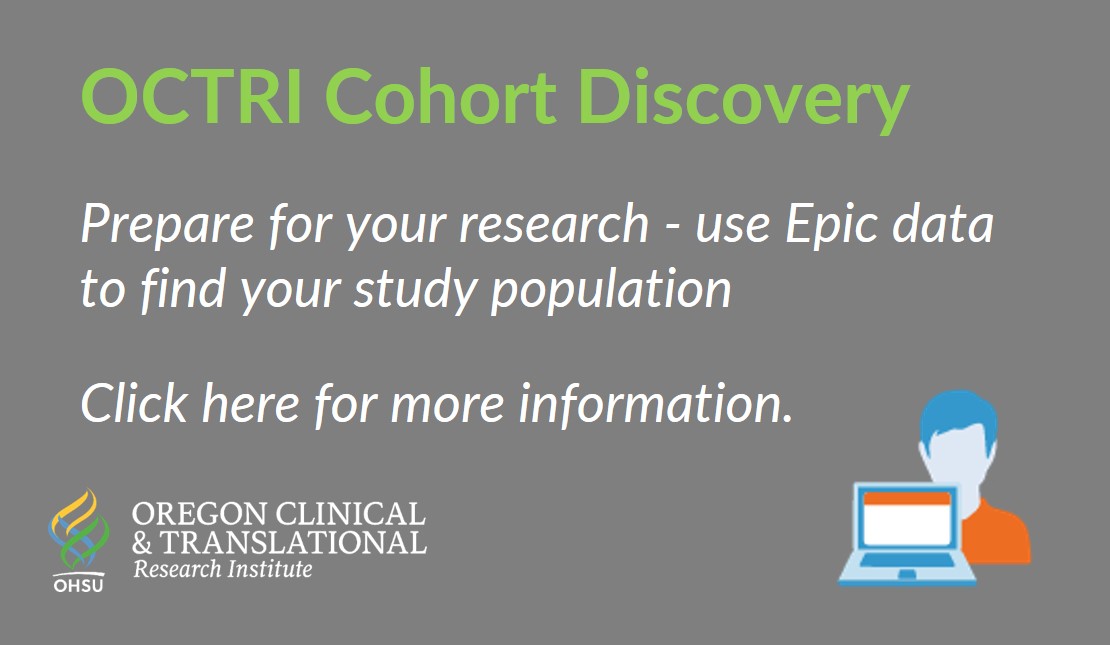 OCTRI Cohort Discovery

Prepare for your research - use Epic data to find your study population

Click here for more information.

OHSU

OREGON CLINICAL & TRANSLATIONAL Research Institute